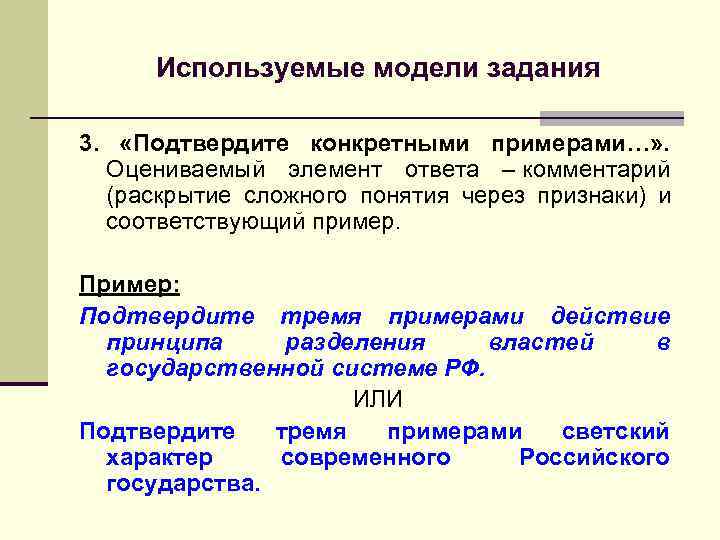 Используемые модели задания

3. «Подтвердите конкретными примерами…». Оцениваемый элемент ответа – комментарий (раскрытие сложного понятия через признаки) и соответствующий пример.

Пример:

Подтвердите тремя примерами действие принципа разделения властей в государственной системе РФ.

ИЛИ

Подтвердите тремя примерами светский характер современного Российского государства.